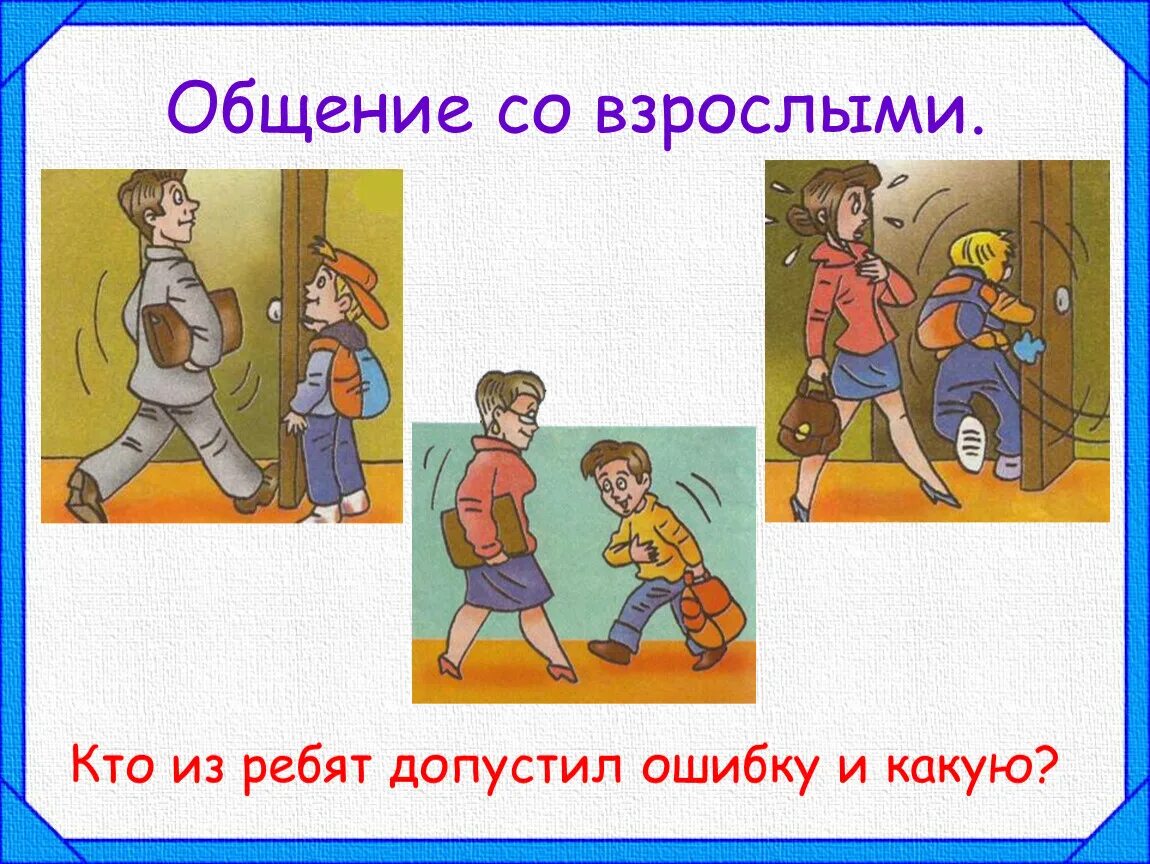 Общение со взрослыми.

Кто из ребят допустил ошибку и какую?